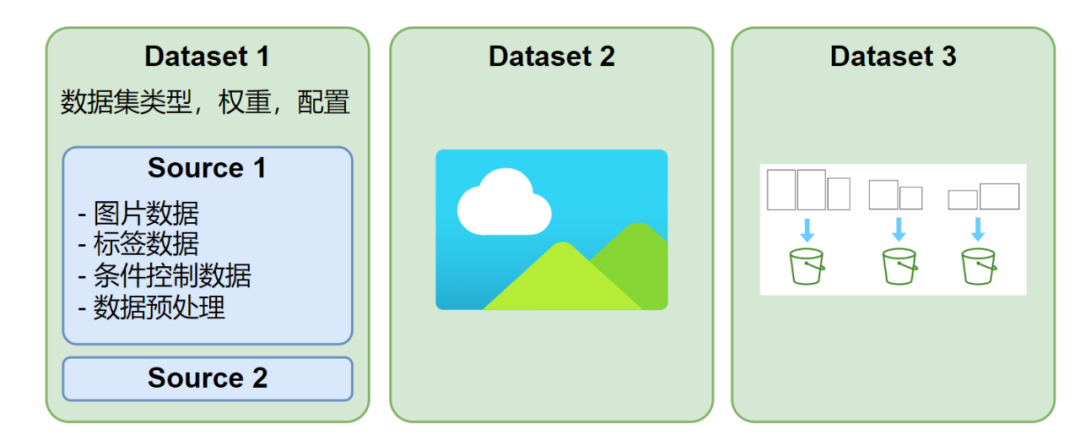 Dataset 1

数据集类型，权重，配置

Source 1

- 图片数据
- 标签数据
- 条件控制数据
- 数据预处理

Source 2

Dataset 2

Dataset 3